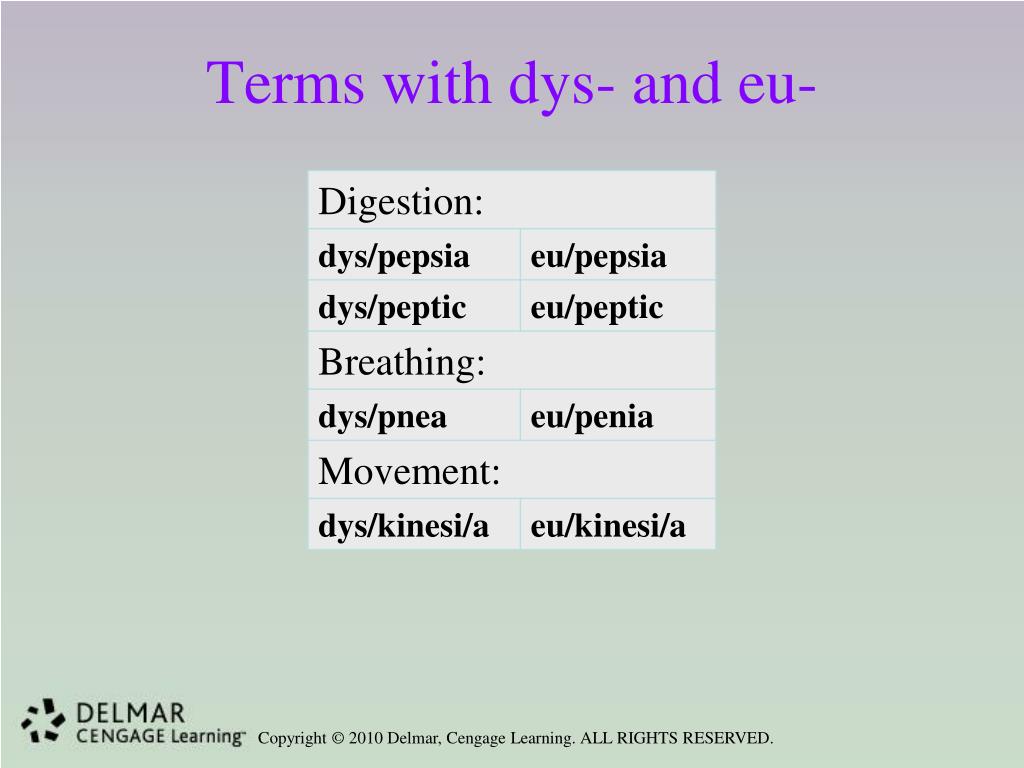 Terms with dys- and eu-

| Digestion: | |
|---|---|
| dys/pepsia | eu/pepsia |
| dys/peptic | eu/peptic |
| Breathing: | |
| dys/pnea | eu/penia |
| Movement: | |
| dys/kinesi/a | eu/kinesi/a |

DELMAR
CENGAGE Learning™

Copyright © 2010 Delmar, Cengage Learning. ALL RIGHTS RESERVED.